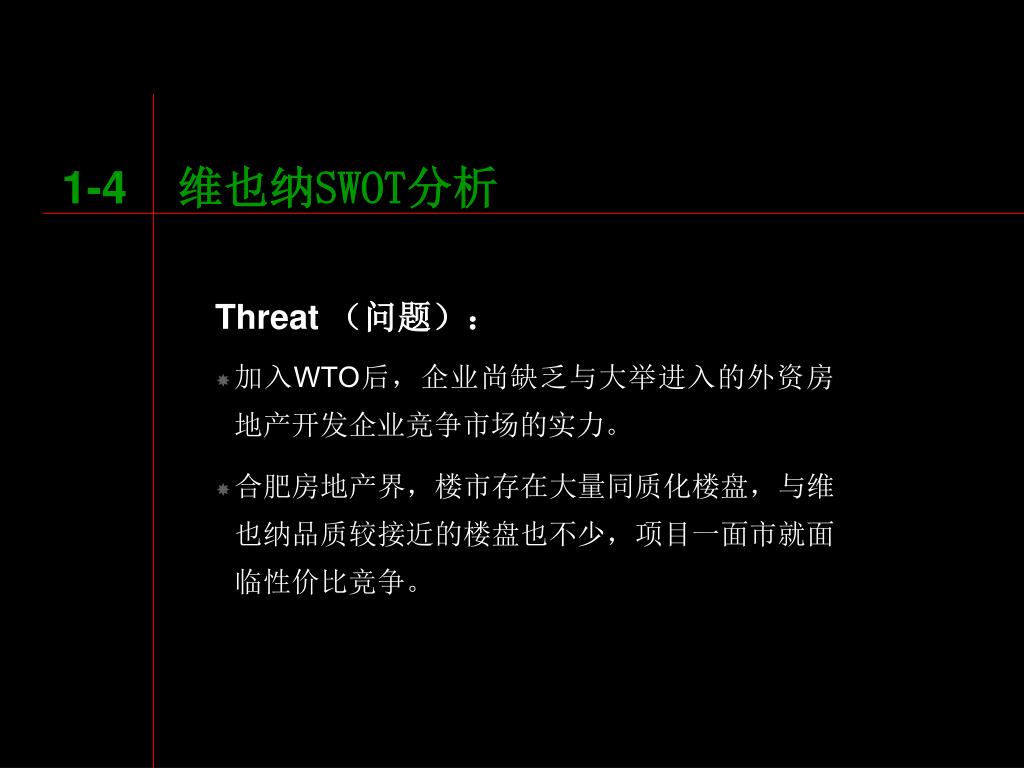 1-4 维也纳SWOT分析

Threat （问题）：

加入WTO后，企业尚缺乏与大举进入的外资房地产开发企业竞争市场的实力。

合肥房地产界，楼市存在大量同质化楼盘，与维也纳品质较接近的楼盘也不少，项目一面市就面临性价比竞争。